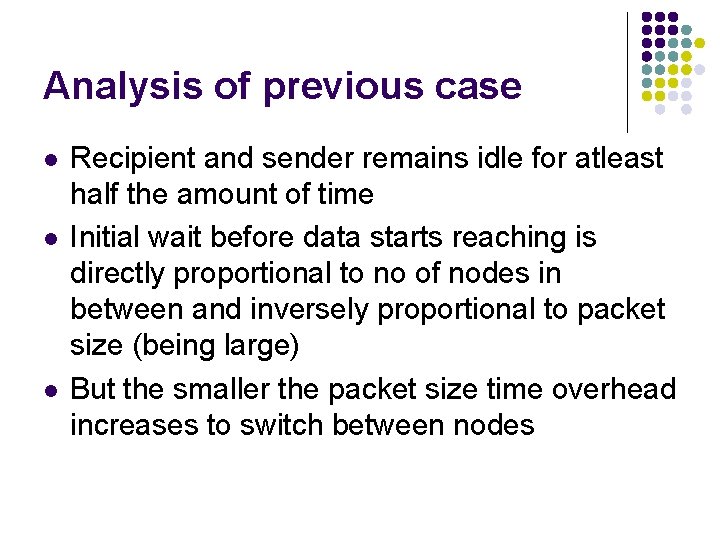 Analysis of previous case

- Recipient and sender remains idle for atleast half the amount of time
- Initial wait before data starts reaching is directly proportional to no of nodes in between and inversely proportional to packet size (being large)
- But the smaller the packet size time overhead increases to switch between nodes